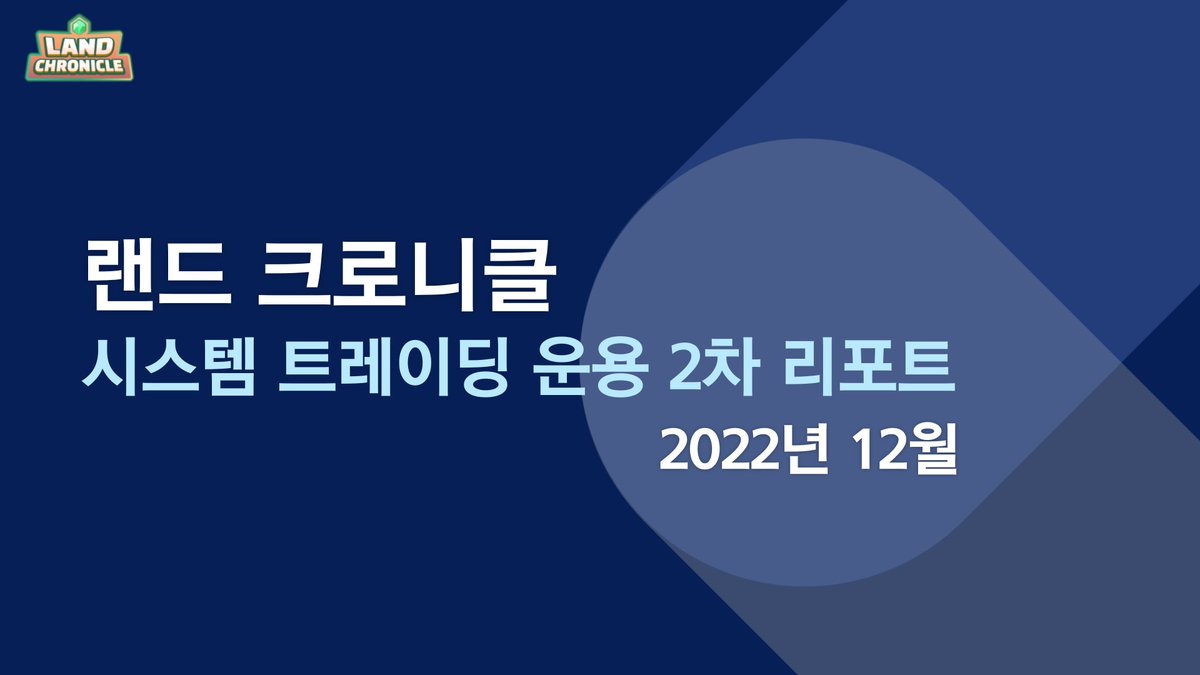 LAND CHRONICLE

랜드 크로니클

시스템 트레이딩 운용 2차 리포트

2022년 12월